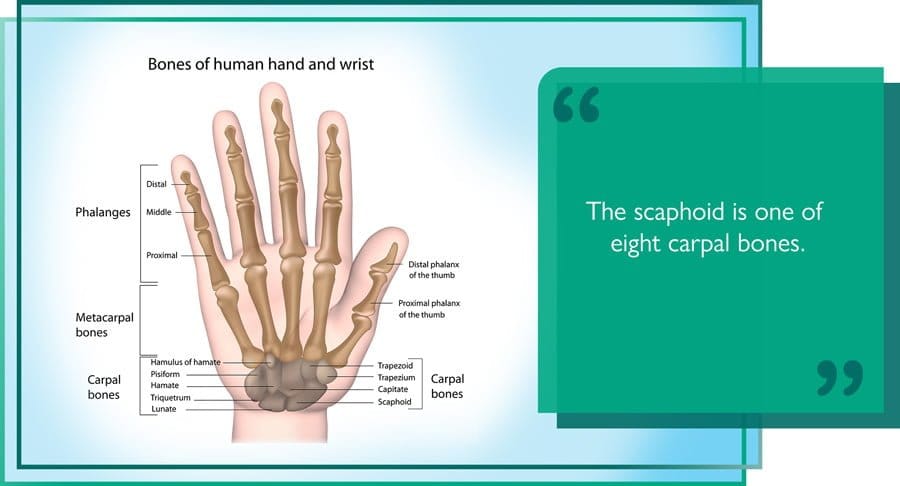 Bones of human hand and wrist

Phalanges

Distal

Middle

Proximal

Metacarpal bones

Carpal bones

Hamulus of hamate

Pisiform

Hamate

Triquetrum

Lunate

Distal phalanx of the thumb

Proximal phalanx of the thumb

Trapezoid

Trapezium

Capitate

Scaphoid

Carpal bones

“

The scaphoid is one of eight carpal bones.

”